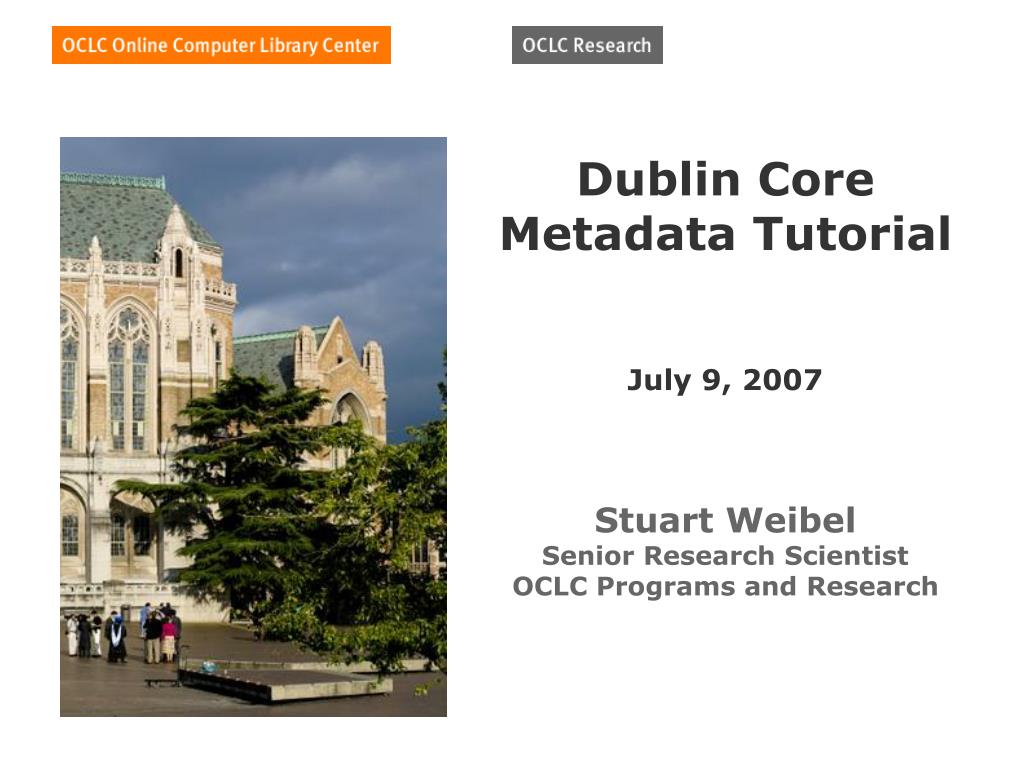 OCLC Online Computer Library Center

OCLC Research

Dublin Core Metadata Tutorial

July 9, 2007

Stuart Weibel
Senior Research Scientist
OCLC Programs and Research